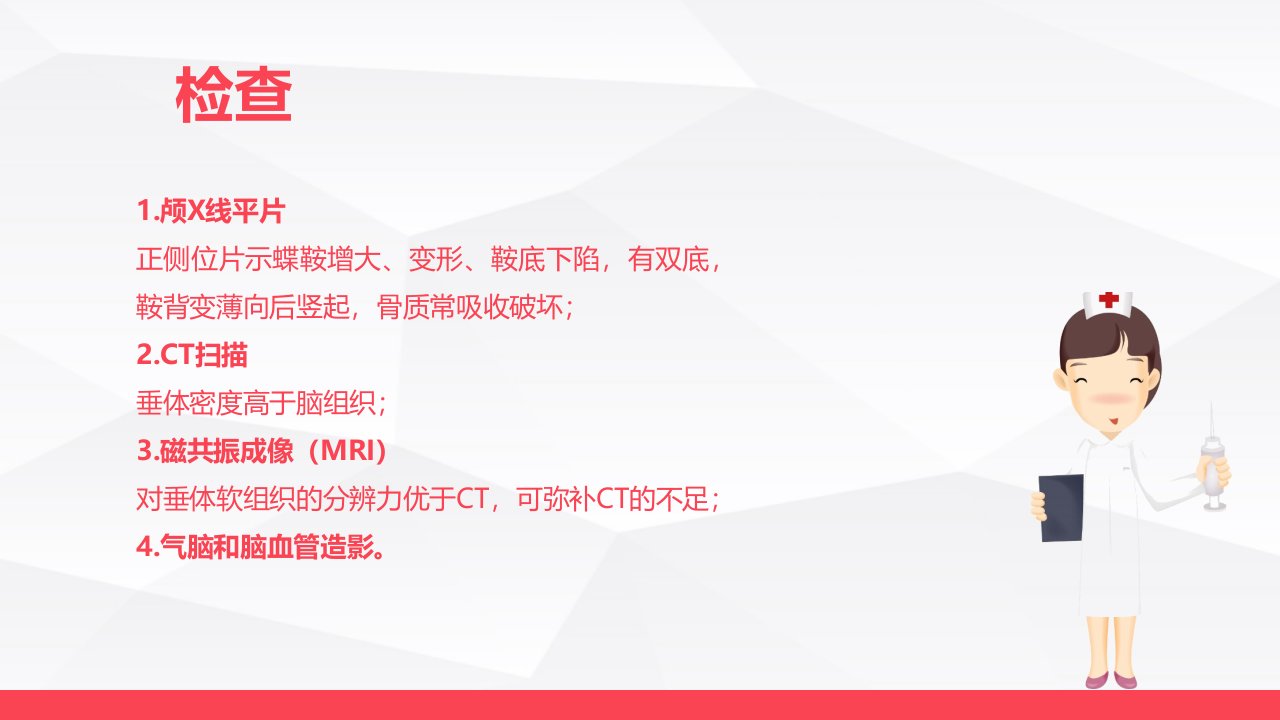 检查

1.颅X线平片
正侧位片示蝶鞍增大、变形、鞍底下陷，有双底，鞍背变薄向后竖起，骨质常吸收破坏；
2.CT扫描
垂体密度高于脑组织；
3.磁共振成像（MRI）
对垂体软组织的分辨力优于CT，可弥补CT的不足；
4.气脑和脑血管造影。